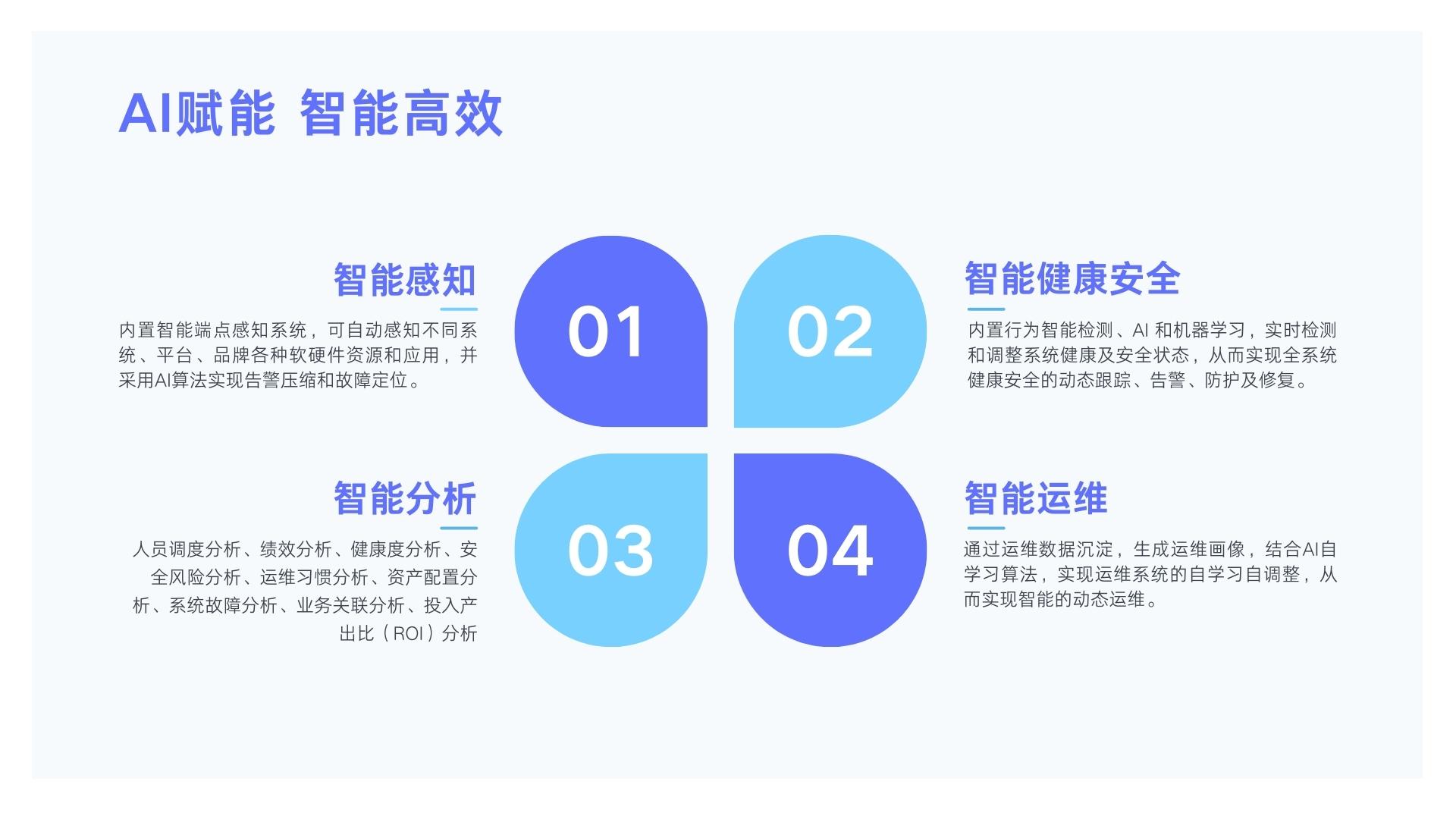 AI赋能 智能高效

智能感知

内置智能端点感知系统，可自动感知不同系统、平台、品牌各种软硬件资源和应用，并采用AI算法实现告警压缩和故障定位。

01

02

智能健康安全

内置行为智能检测、AI 和机器学习，实时检测和调整系统健康及安全状态，从而实现全系统健康安全的动态跟踪、告警、防护及修复。

智能分析

人员调度分析、绩效分析、健康度分析、安全风险分析、运维习惯分析、资产配置分析、系统故障分析、业务关联分析、投入产出比（ROI）分析

03

04

智能运维

通过运维数据沉淀，生成运维画像，结合AI自学习算法，实现运维系统的自学习自调整，从而实现智能的动态运维。